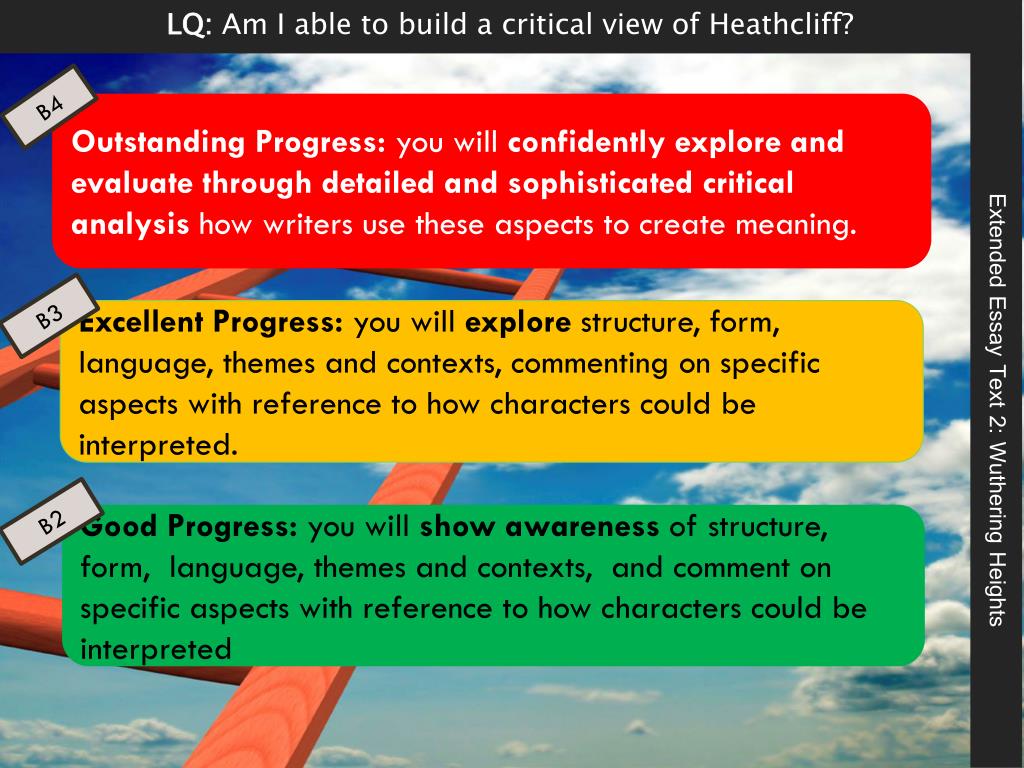 LQ: Am I able to build a critical view of Heathcliff?

B4

Outstanding Progress: you will confidently explore and evaluate through detailed and sophisticated critical analysis how writers use these aspects to create meaning.

B3

Excellent Progress: you will explore structure, form, language, themes and contexts, commenting on specific aspects with reference to how characters could be interpreted.

B2

Good Progress: you will show awareness of structure, form, language, themes and contexts, and comment on specific aspects with reference to how characters could be interpreted

Extended Essay Text 2: Wuthering Heights